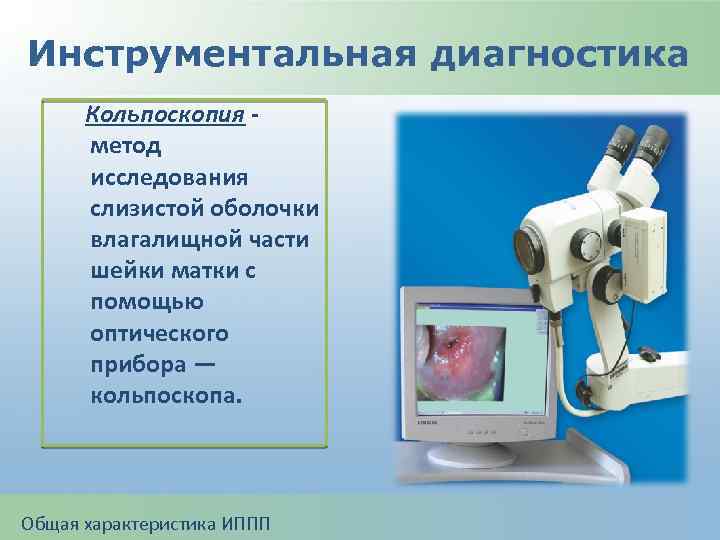 Инструментальная диагностика

Кольпоскопия - метод исследования слизистой оболочки влагалищной части шейки матки с помощью оптического прибора — кольпоскопа.

Общая характеристика ИППП